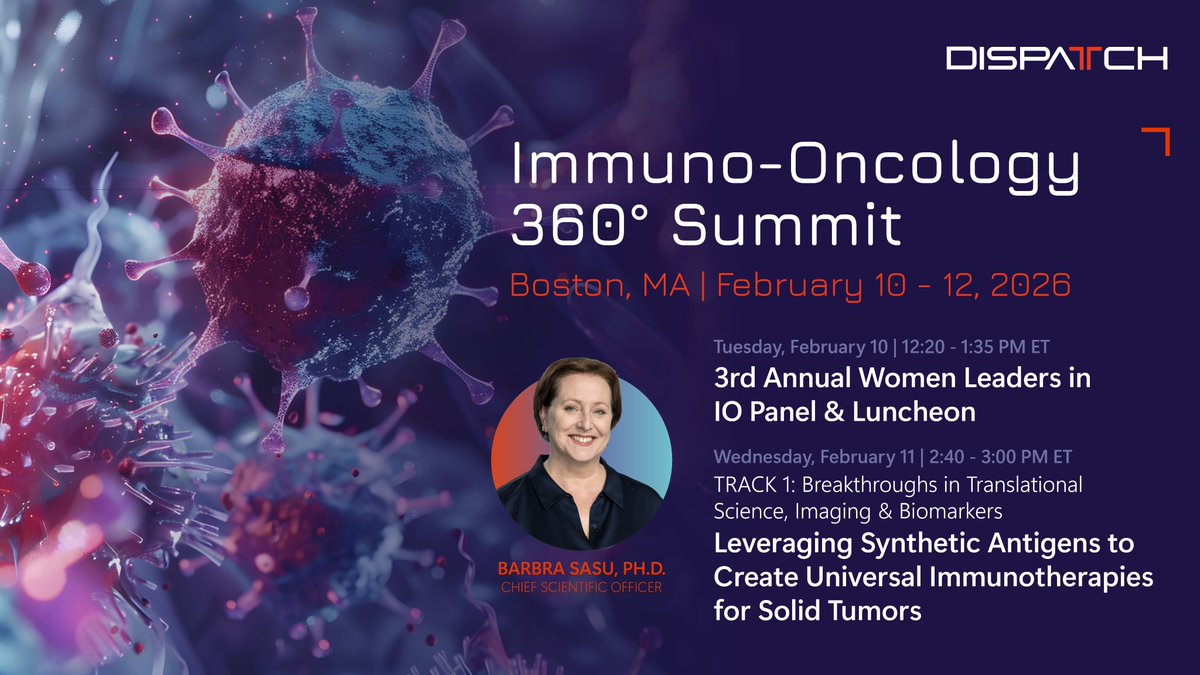 DISPATCH

Immuno-Oncology 360° Summit

Boston, MA | February 10 - 12, 2026

Tuesday, February 10 | 12:20 - 1:35 PM ET

3rd Annual Women Leaders in IO Panel & Luncheon

Wednesday, February 11 | 2:40 - 3:00 PM ET

TRACK 1: Breakthroughs in Translational Science, Imaging & Biomarkers

Leveraging Synthetic Antigens to Create Universal Immunotherapies for Solid Tumors

BARBRA SASU, PH.D.
CHIEF SCIENTIFIC OFFICER